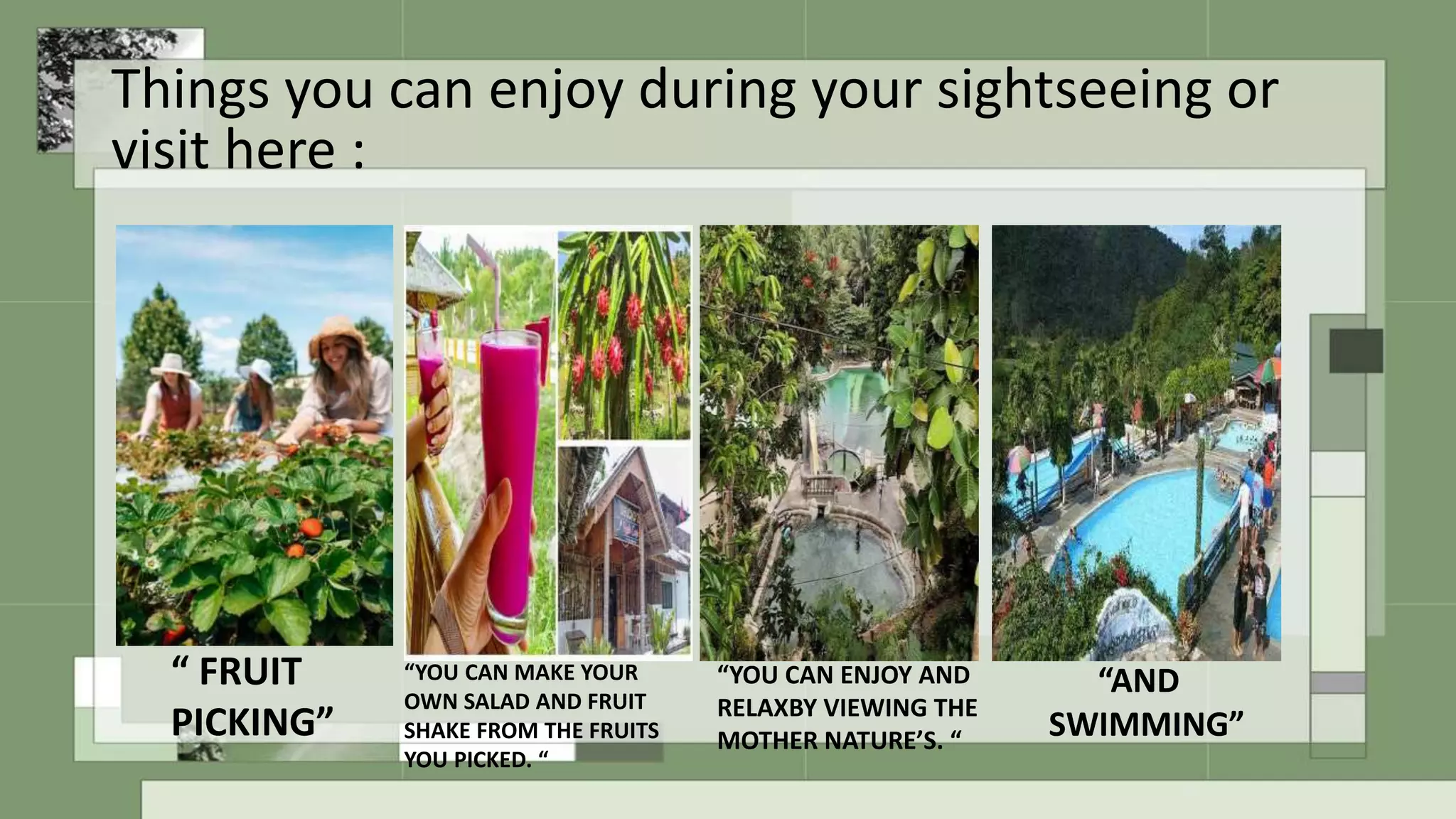 Things you can enjoy during your sightseeing or visit here :

“ FRUIT PICKING”

“YOU CAN MAKE YOUR OWN SALAD AND FRUIT SHAKE FROM THE FRUITS YOU PICKED. “

“YOU CAN ENJOY AND RELAXBY VIEWING THE MOTHER NATURE’S. “

“AND SWIMMING”